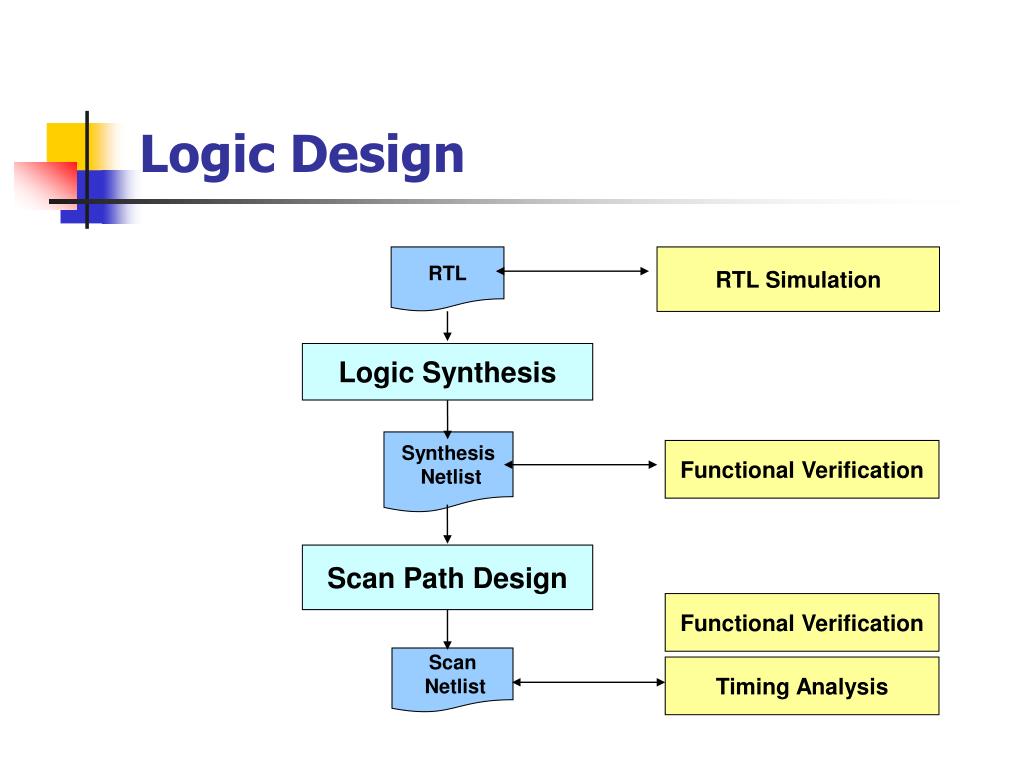 Logic Design

RTL

RTL Simulation

Logic Synthesis

Synthesis Netlist

Functional Verification

Scan Path Design

Functional Verification

Scan Netlist

Timing Analysis